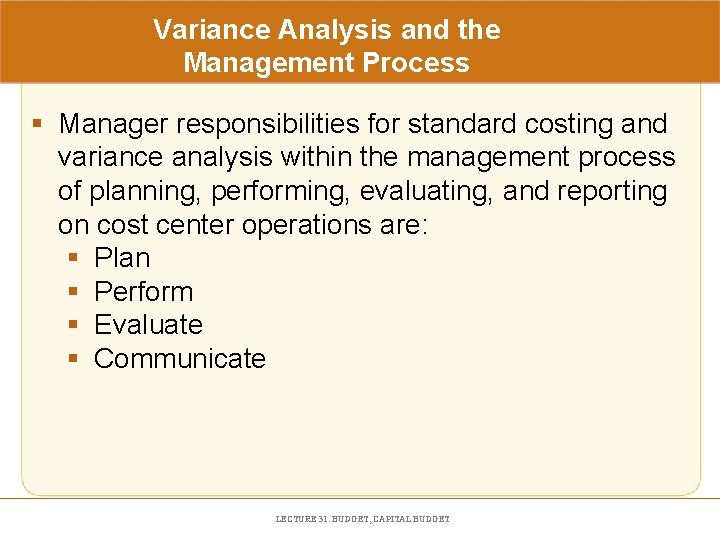 Variance Analysis and the Management Process

▪ Manager responsibilities for standard costing and variance analysis within the management process of planning, performing, evaluating, and reporting on cost center operations are:
▪ Plan
▪ Perform
▪ Evaluate
▪ Communicate

LECTURE 31. BUDGET, CAPITAL BUDGET